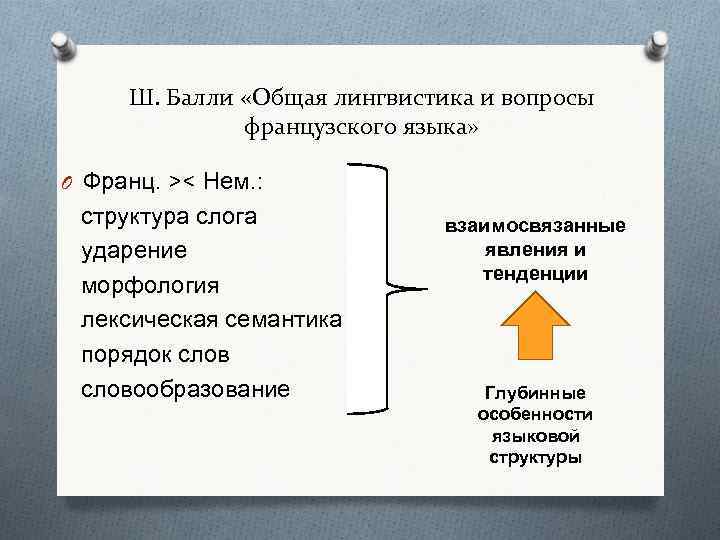 Ш. Балли «Общая лингвистика и вопросы французского языка»

Франц. >< Нем.:
структура слога
ударение
морфология
лексическая семантика
порядок слов
словообразование

взаимосвязанные явления и тенденции

Глубинные особенности языковой структуры